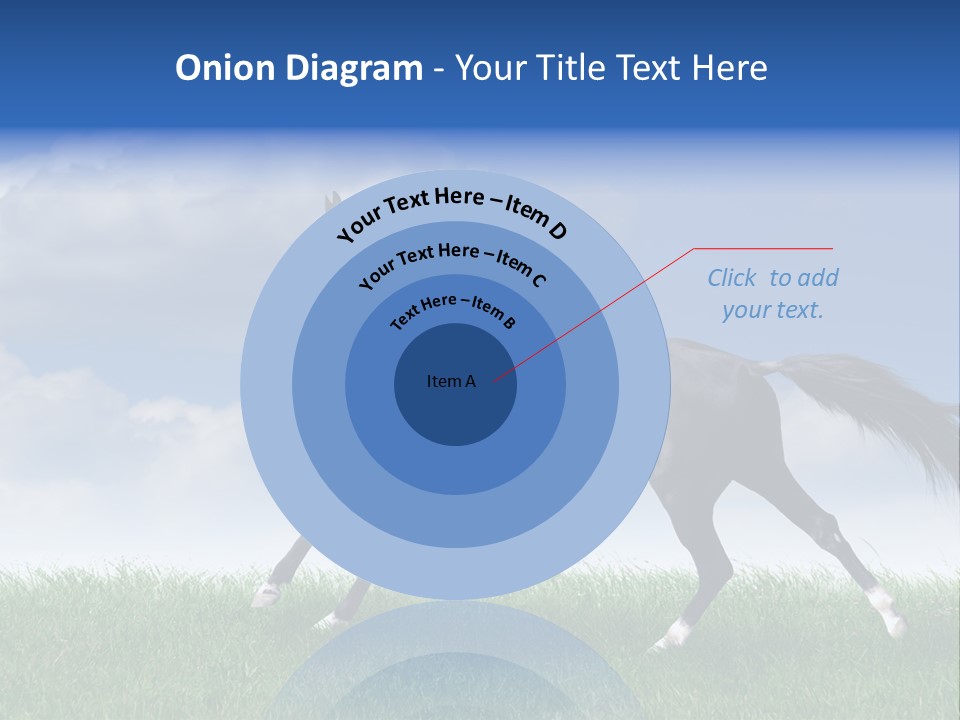 Onion Diagram - Your Title Text Here

Your Text Here – Item D

Your Text Here – Item C

Text Here – Item B

Item A

Click to add your text.